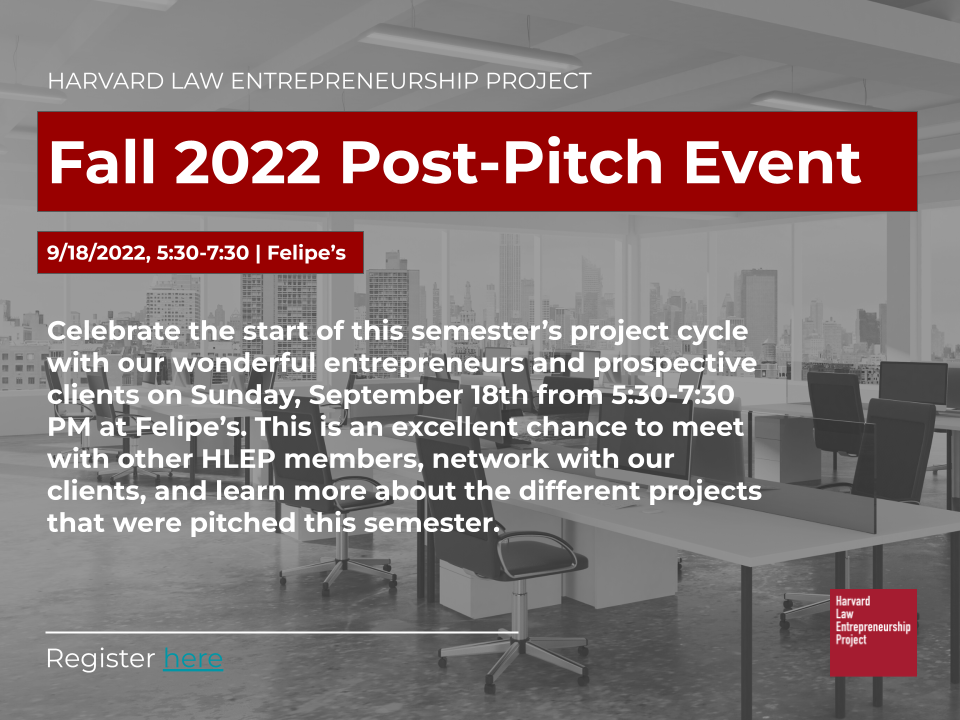 HARVARD LAW ENTREPRENEURSHIP PROJECT

Fall 2022 Post-Pitch Event

9/18/2022, 5:30-7:30 | Felipe's

Celebrate the start of this semester's project cycle with our wonderful entrepreneurs and prospective clients on Sunday, September 18th from 5:30-7:30 PM at Felipe's. This is an excellent chance to meet with other HLEP members, network with our clients, and learn more about the different projects that were pitched this semester.

Register here

Harvard Law Entrepreneurship Project